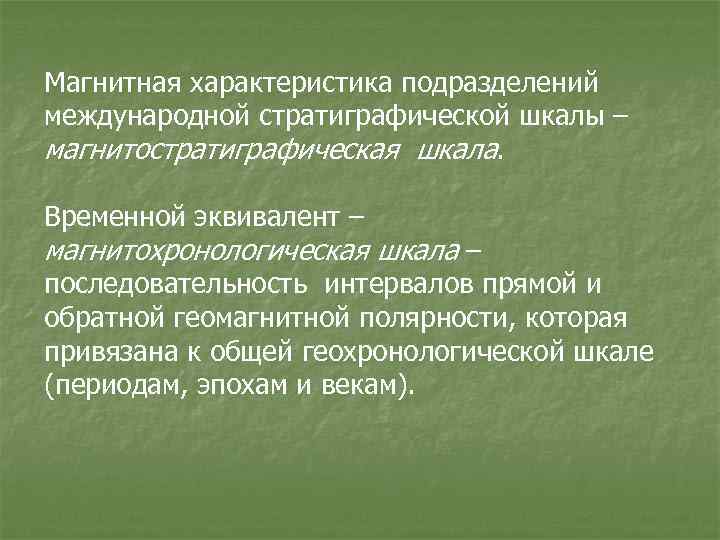 Магнитная характеристика подразделений международной стратиграфической шкалы – магнитостратиграфическая шкала.

Временной эквивалент – магнитохронологическая шкала – последовательность интервалов прямой и обратной геомагнитной полярности, которая привязана к общей геохронологической шкале (периодам, эпохам и векам).